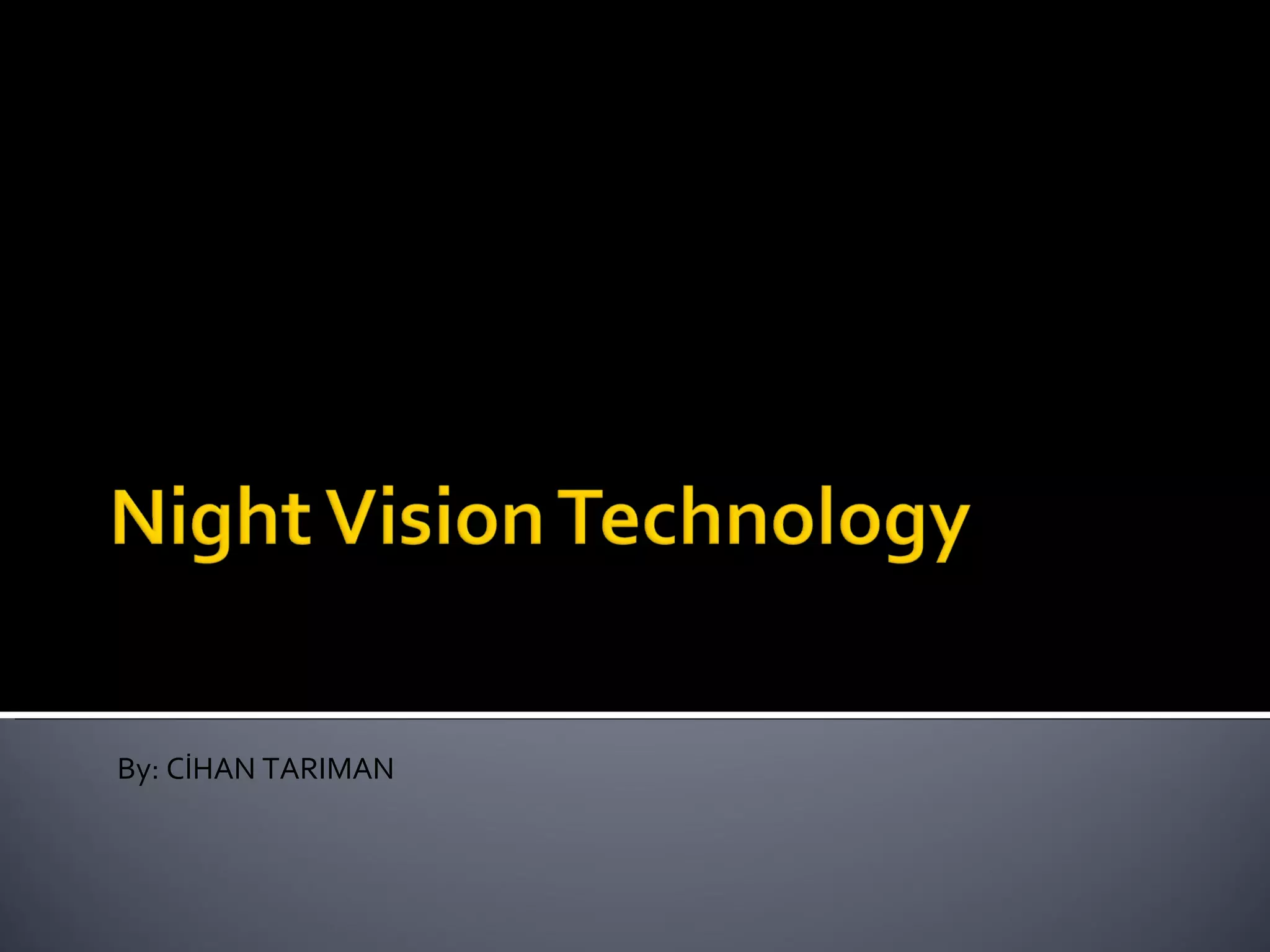 Night Vision Technology

By: CİHAN TARIMAN